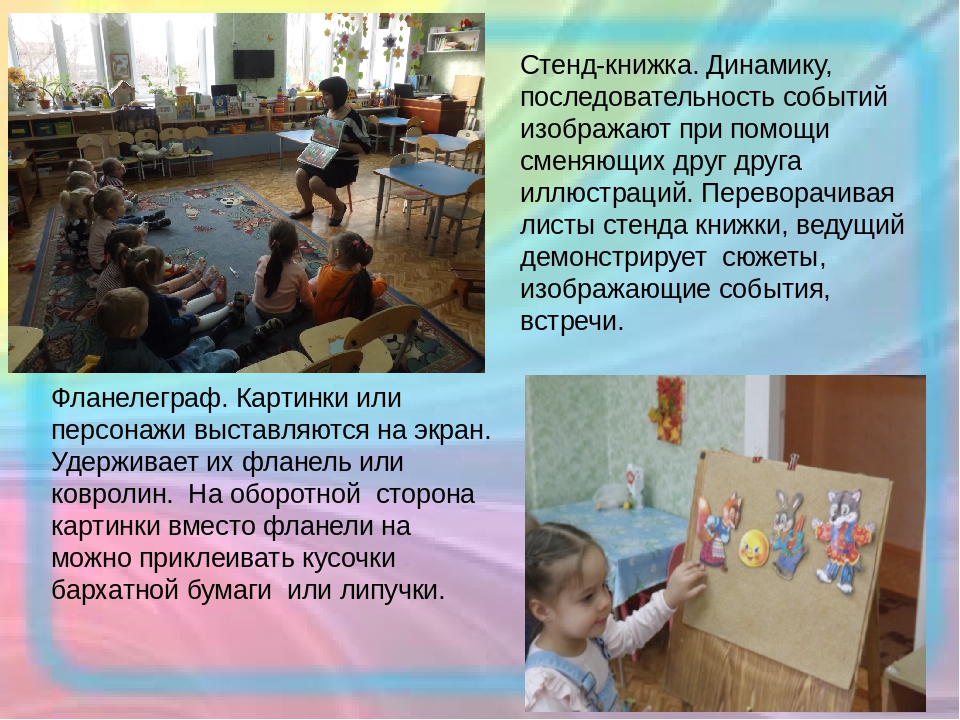 Стенд-книжка. Динамику, последовательность событий изображают при помощи сменяющих друг друга иллюстраций. Переворачивая листы стенда книжки, ведущий демонстрирует  сюжеты, изображающие события, встречи.

Фланелеграф. Картинки или персонажи выставляются на экран. Удерживает их фланель или ковролин.  На оборотной  сторона картинки вместо фланели на можно приклеивать кусочки бархатной бумаги  или липучки.